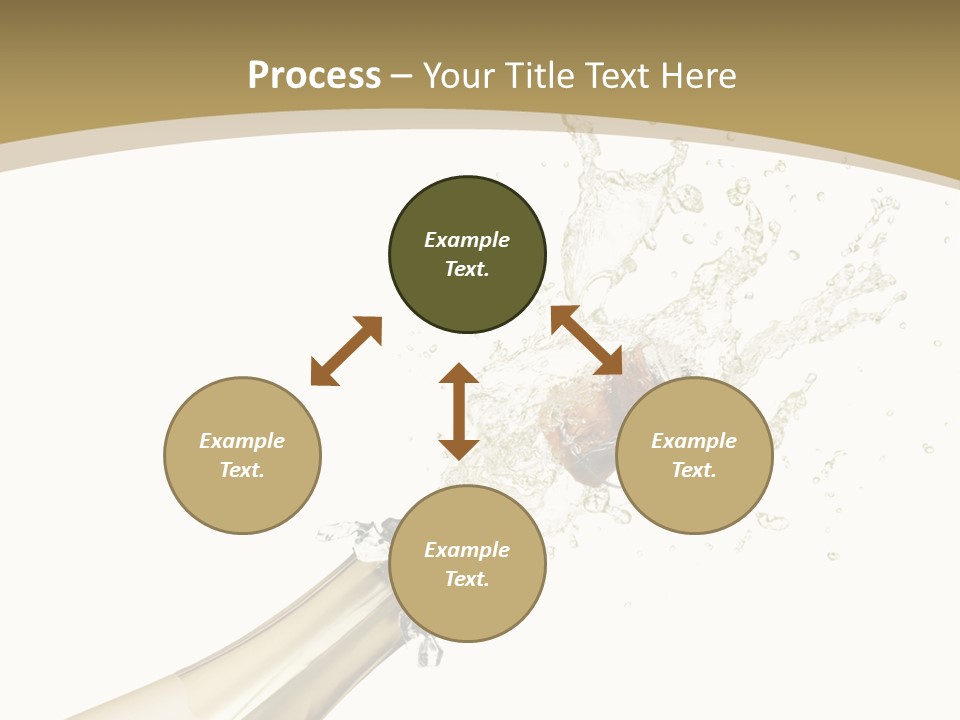 Process – Your Title Text Here

Example Text.

Example Text.

Example Text.

Example Text.